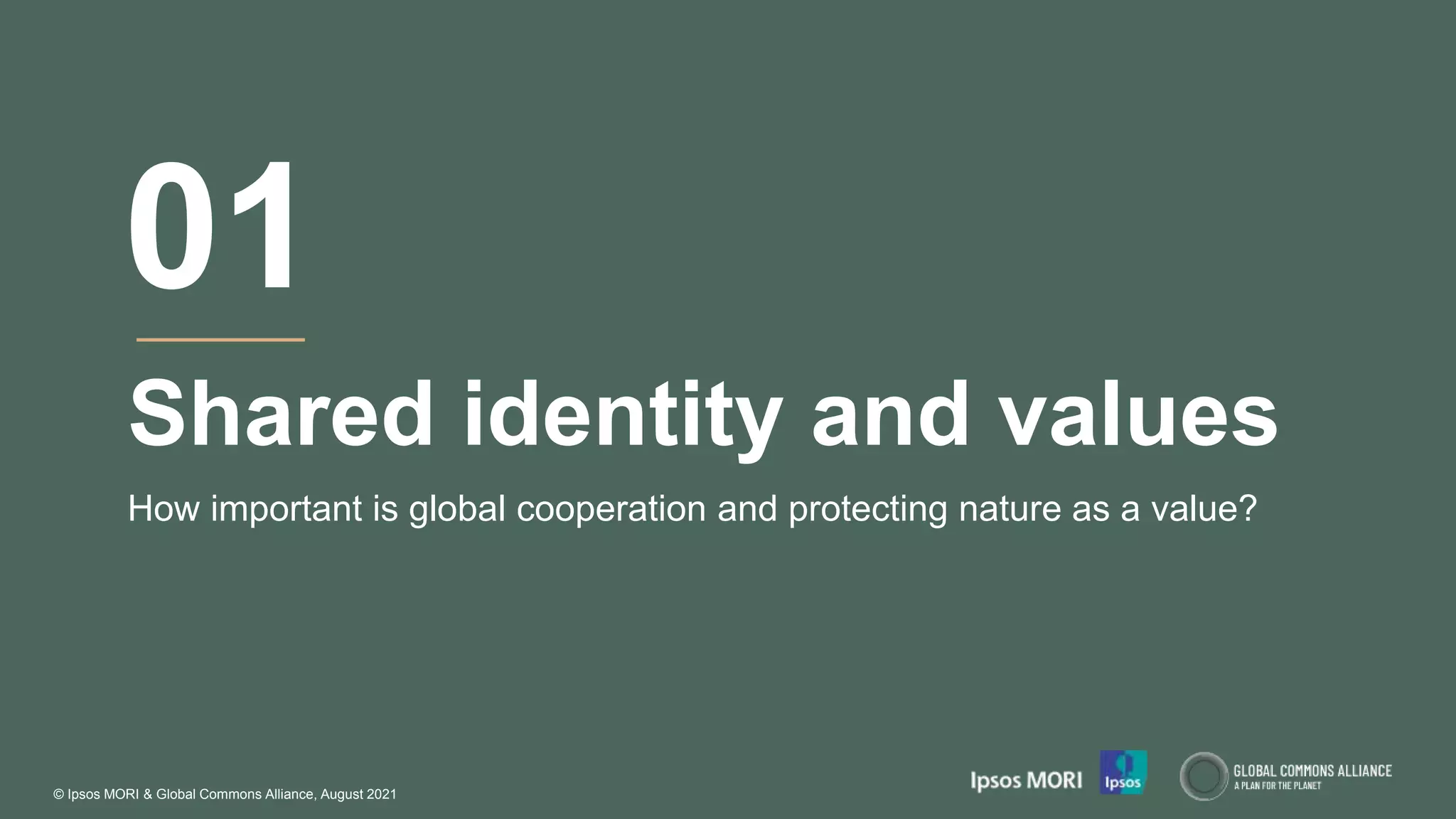 01

Shared identity and values

How important is global cooperation and protecting nature as a value?

© Ipsos MORI & Global Commons Alliance, August 2021

Ipsos MORI Ipsos

GLOBAL COMMONS ALLIANCE
A PLAN FOR THE PLANET